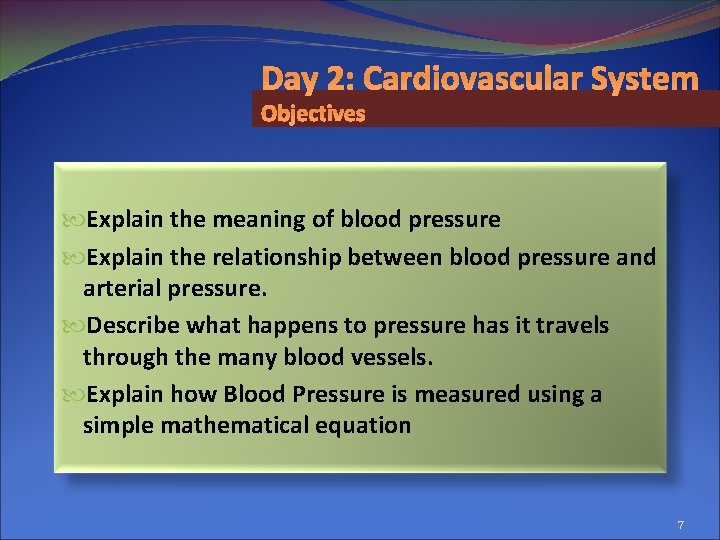 Day 2: Cardiovascular System
Objectives

Explain the meaning of blood pressure

Explain the relationship between blood pressure and arterial pressure.

Describe what happens to pressure has it travels through the many blood vessels.

Explain how Blood Pressure is measured using a simple mathematical equation

7